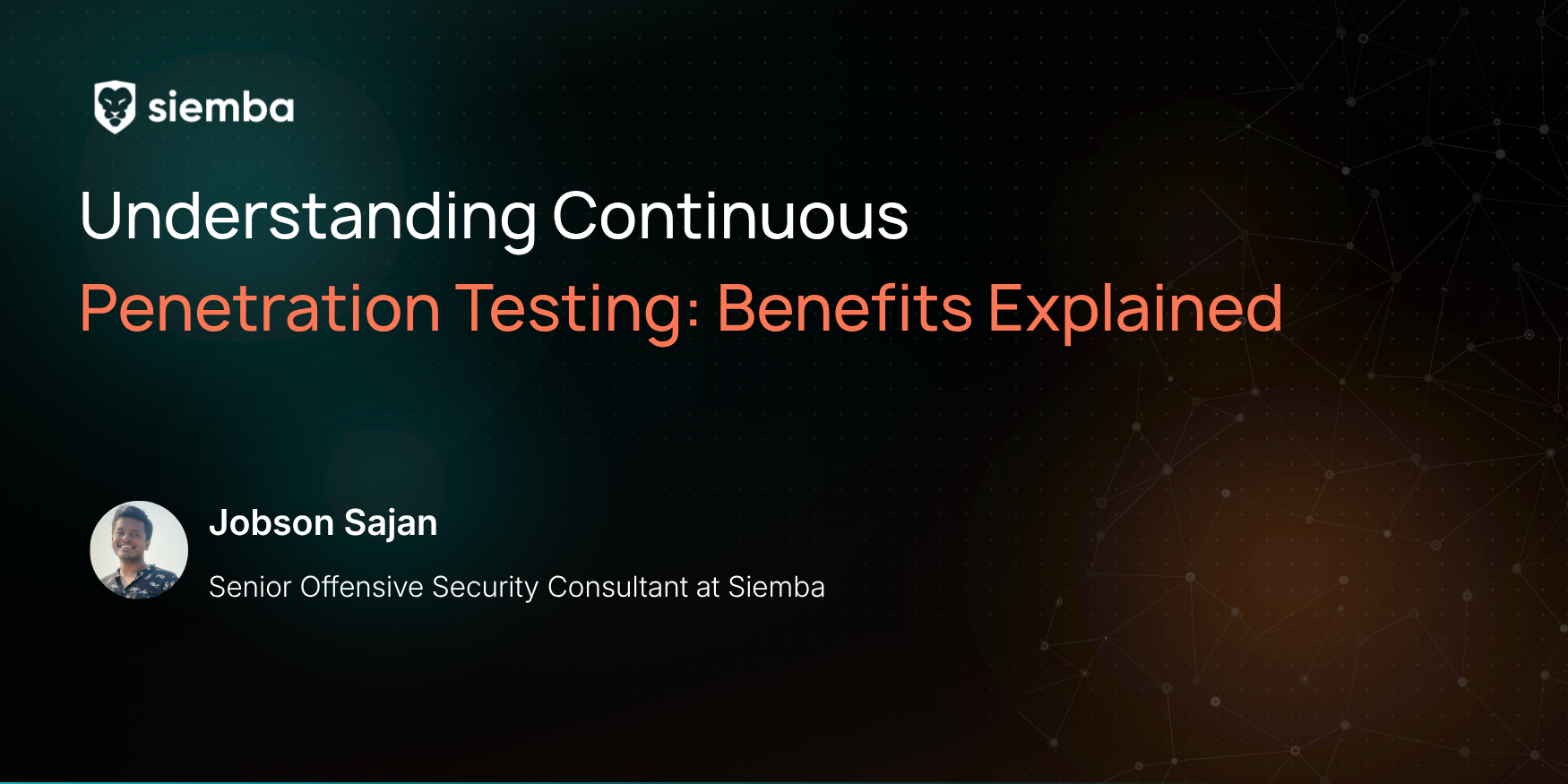 siemba

Understanding Continuous Penetration Testing: Benefits Explained

Jobson Sajan

Senior Offensive Security Consultant at Siemba